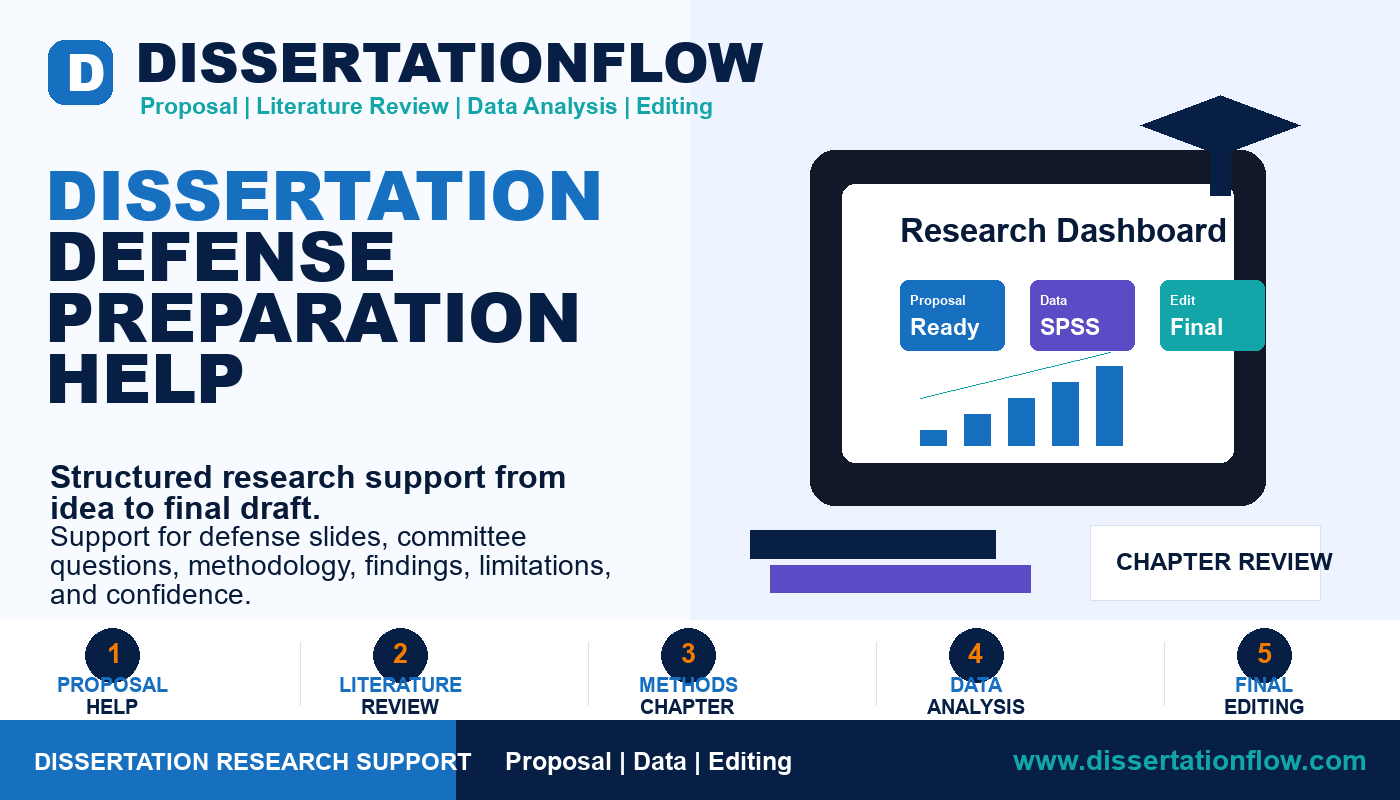 D DISSERTATIONFLOW
Proposal | Literature Review | Data Analysis | Editing

DISSERTATION DEFENSE PREPARATION HELP

Structured research support from idea to final draft.
Support for defense slides, committee questions, methodology, findings, limitations, and confidence.

Research Dashboard
Proposal
Ready
Data
SPSS
Edit
Final

CHAPTER REVIEW

1 PROPOSAL HELP
2 LITERATURE REVIEW
3 METHODS CHAPTER
4 DATA ANALYSIS
5 FINAL EDITING

DISSERTATION RESEARCH SUPPORT
Proposal | Data | Editing
www.dissertationflow.com